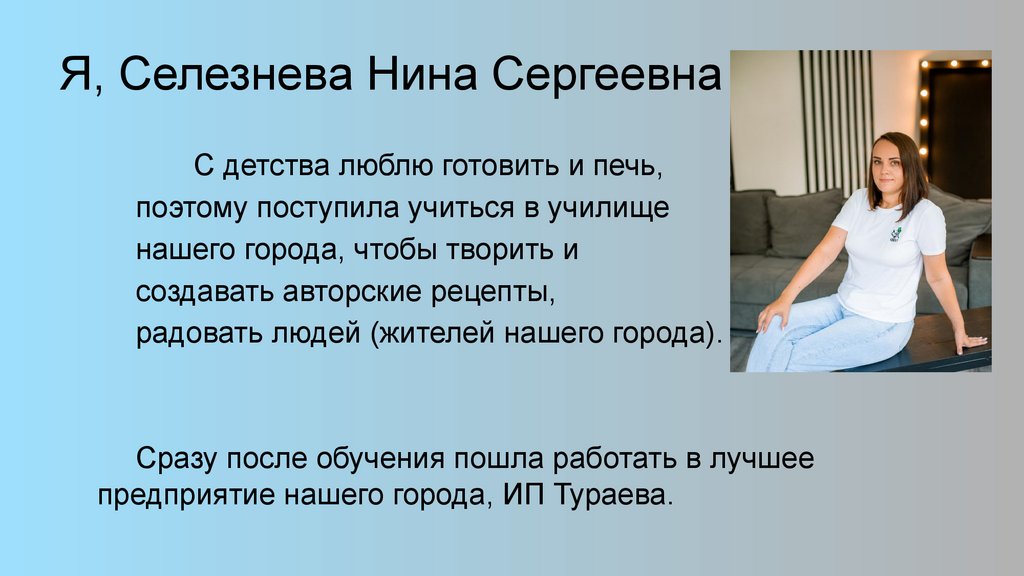 Я, Селезнева Нина Сергеевна

С детства люблю готовить и печь, поэтому поступила учиться в училище нашего города, чтобы творить и создавать авторские рецепты, радовать людей (жителей нашего города).

Сразу после обучения пошла работать в лучшее предприятие нашего города, ИП Тураева.